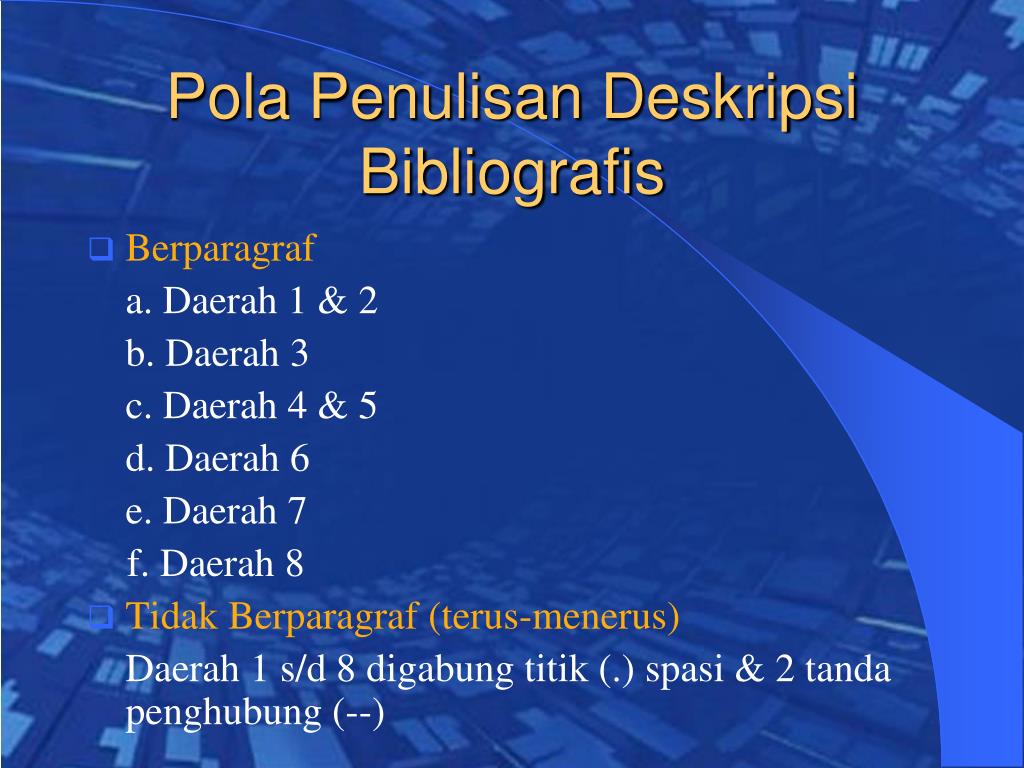 Pola Penulisan Deskripsi Bibliografis

Berparagraf

a. Daerah 1 & 2

b. Daerah 3

c. Daerah 4 & 5

d. Daerah 6

e. Daerah 7

f. Daerah 8

Tidak Berparagraf (terus-menerus)

Daerah 1 s/d 8 digabung titik (.) spasi & 2 tanda penghubung (--)